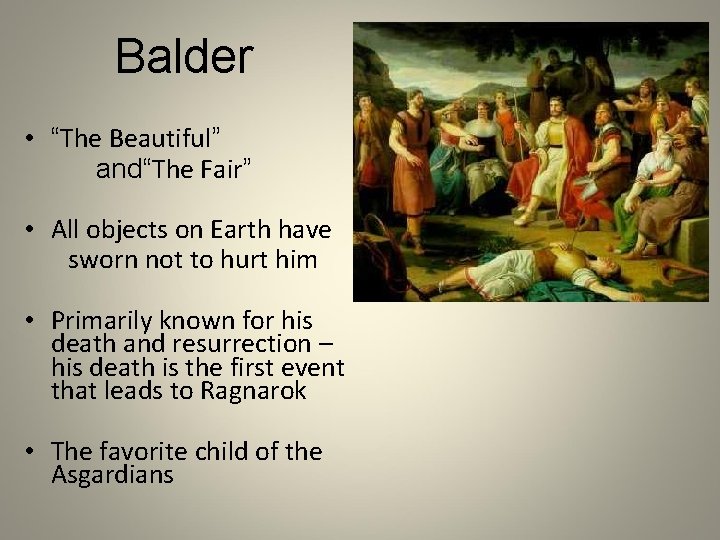 Balder

• “The Beautiful” and“The Fair”

• All objects on Earth have sworn not to hurt him

• Primarily known for his death and resurrection – his death is the first event that leads to Ragnarok

• The favorite child of the Asgardians